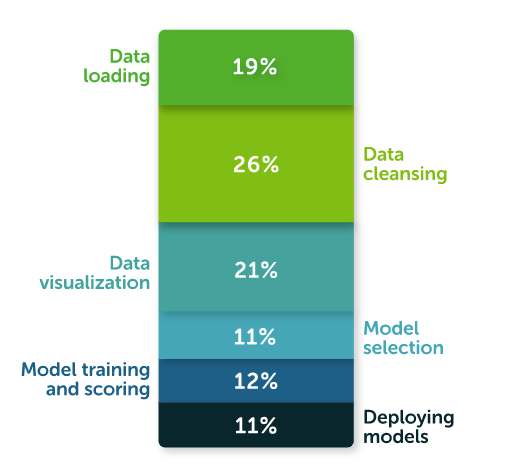 Data loading
19%
26%
Data cleansing
Data visualization
21%
11%
Model selection
Model training and scoring
12%
11%
Deploying models